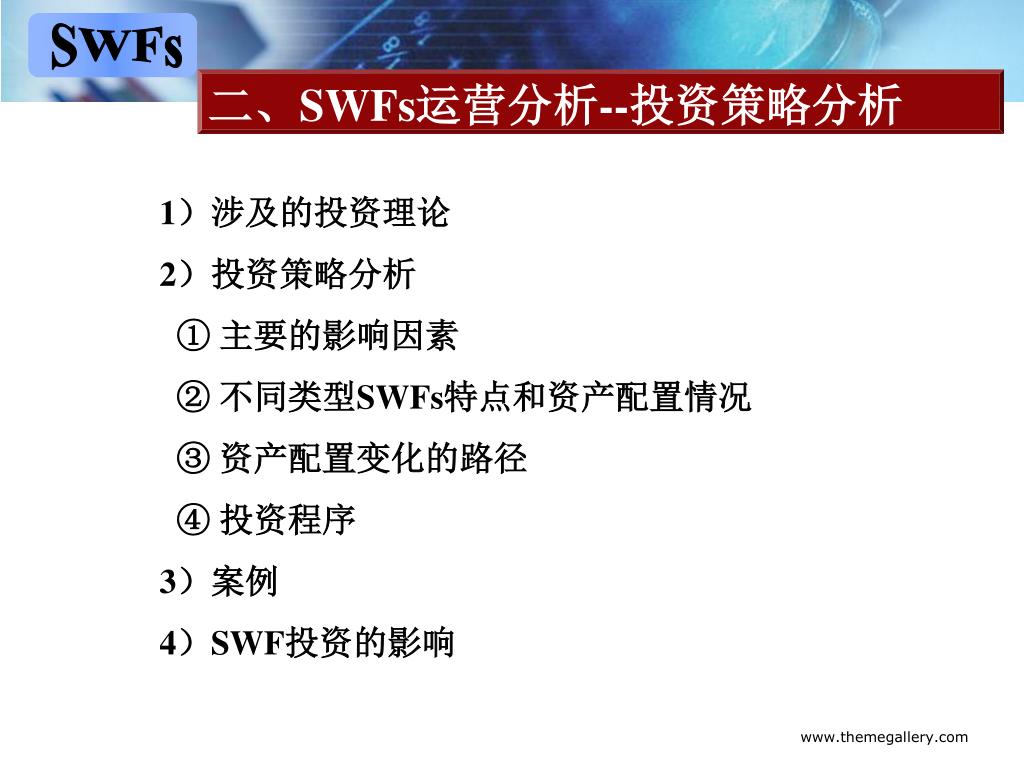 SWFs

二、SWFs运营分析--投资策略分析

1）涉及的投资理论

2）投资策略分析

① 主要的影响因素

② 不同类型SWFs特点和资产配置情况

③ 资产配置变化的路径

④ 投资程序

3）案例

4）SWF投资的影响

www.themegallery.com